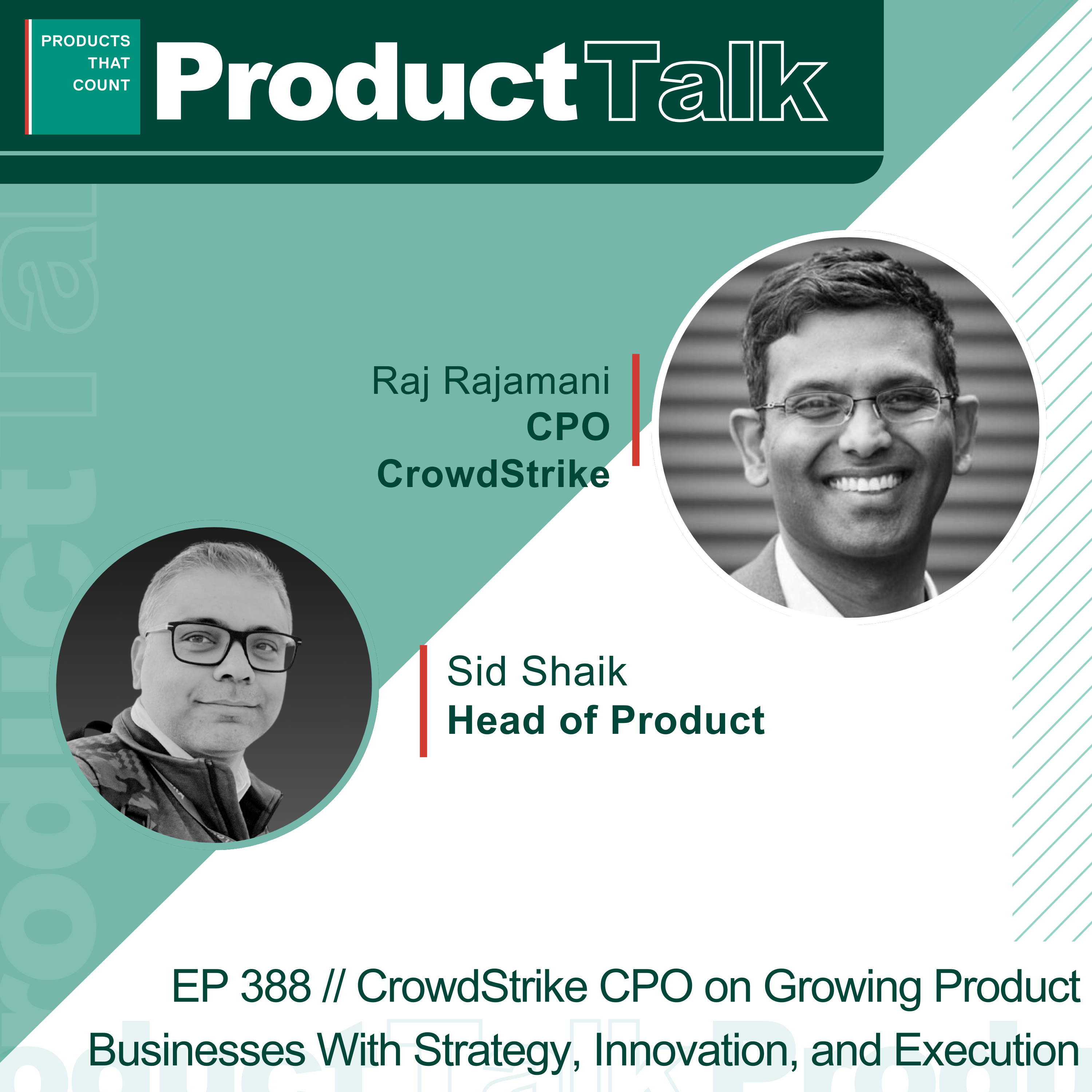 PRODUCTS THAT COUNT

Product Talk

Raj Rajamani
CPO
CrowdStrike

Sid Shaik
Head of Product

EP 388 // CrowdStrike CPO on Growing Product Businesses With Strategy, Innovation, and Execution